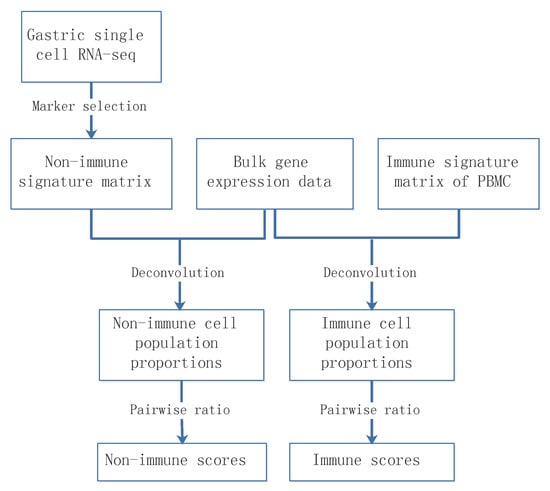 Gastric single cell RNA-seq

Marker selection

Non-immune signature matrix

Bulk gene expression data

Immune signature matrix of PBMC

Deconvolution

Deconvolution

Non-immune cell population proportions

Immune cell population proportions

Pairwise ratio

Pairwise ratio

Non-immune scores

Immune scores